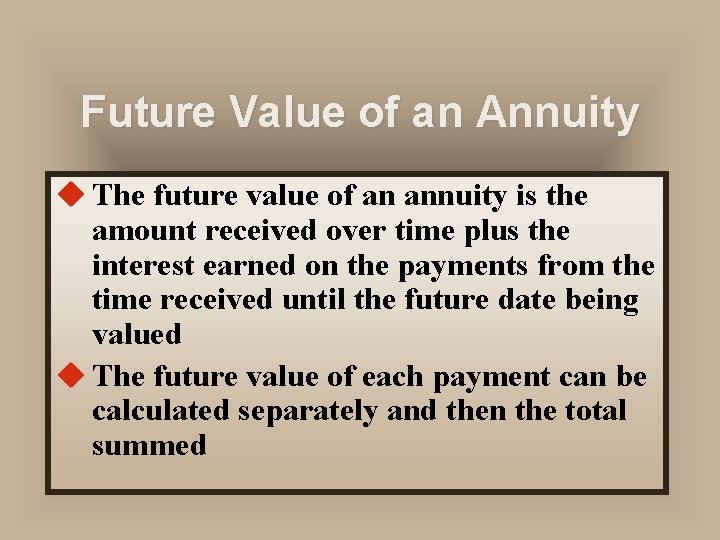 Future Value of an Annuity

◆ The future value of an annuity is the amount received over time plus the interest earned on the payments from the time received until the future date being valued

◆ The future value of each payment can be calculated separately and then the total summed